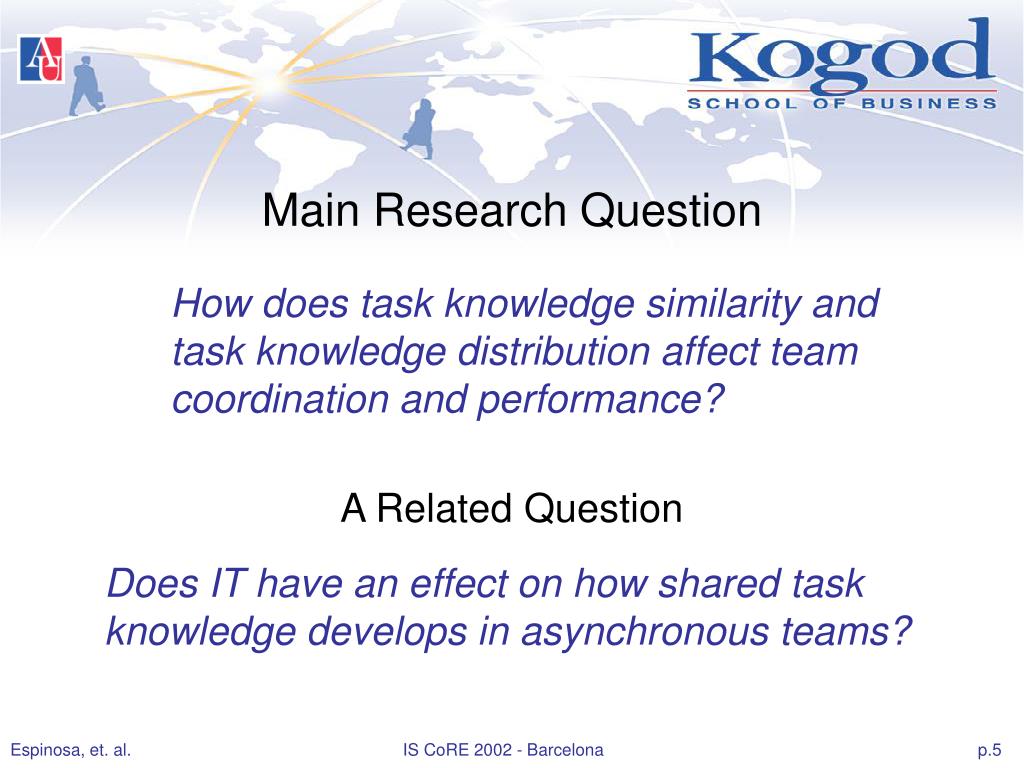 AU

Kogod
SCHOOL OF BUSINESS

Main Research Question

How does task knowledge similarity and task knowledge distribution affect team coordination and performance?

A Related Question

Does IT have an effect on how shared task knowledge develops in asynchronous teams?

Espinosa, et. al.

IS CoRE 2002 - Barcelona

p.5